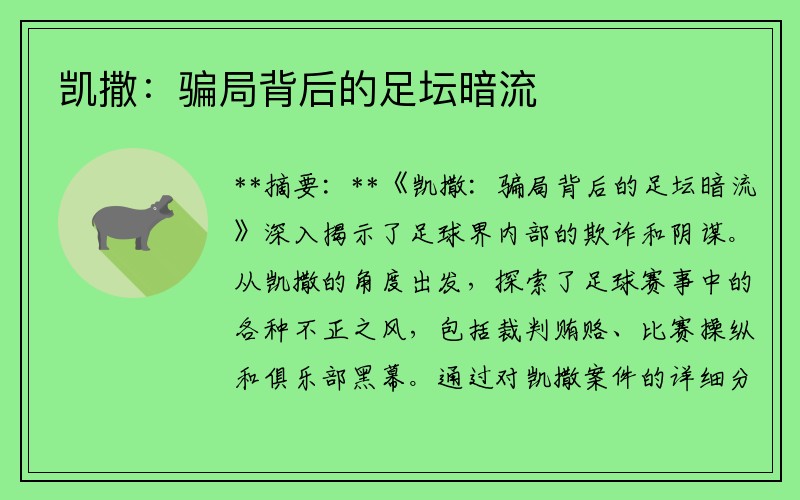 凯撒：骗局背后的足坛暗流

**摘要：**《凯撒：骗局背后的足坛暗流》深入揭示了足球界内部的欺诈和阴谋。从凯撒的角度出发，探索了足球赛事中的各种不正之风，包括裁判贿赂、比赛操纵和俱乐部黑幕。通过对凯撒案件的详细分